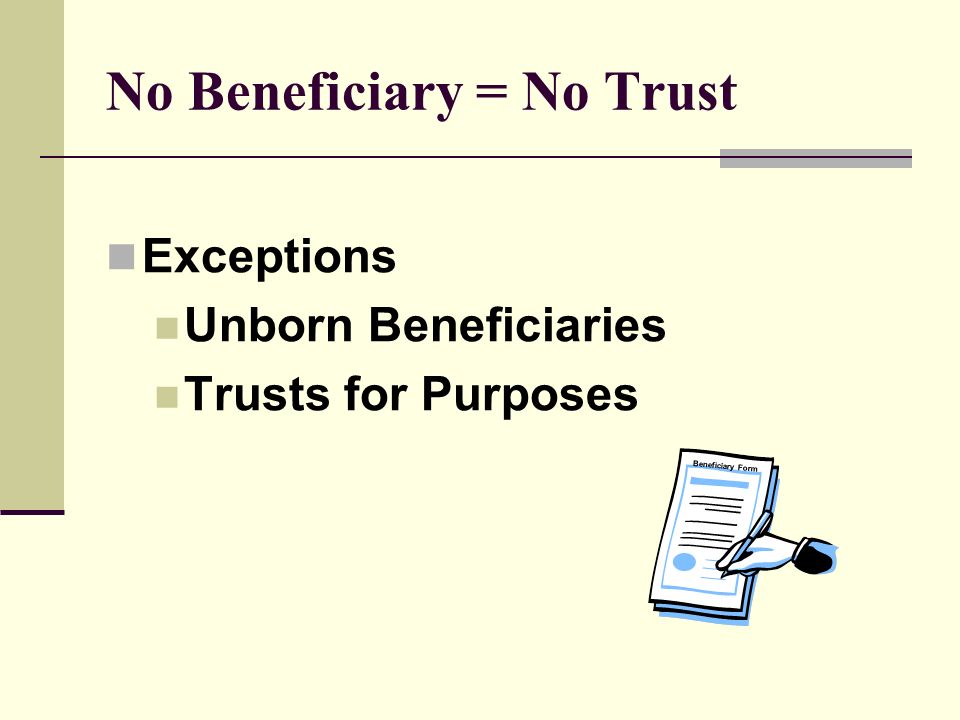 No Beneficiary = No Trust

Exceptions

Unborn Beneficiaries

Trusts for Purposes

Beneficiary Form